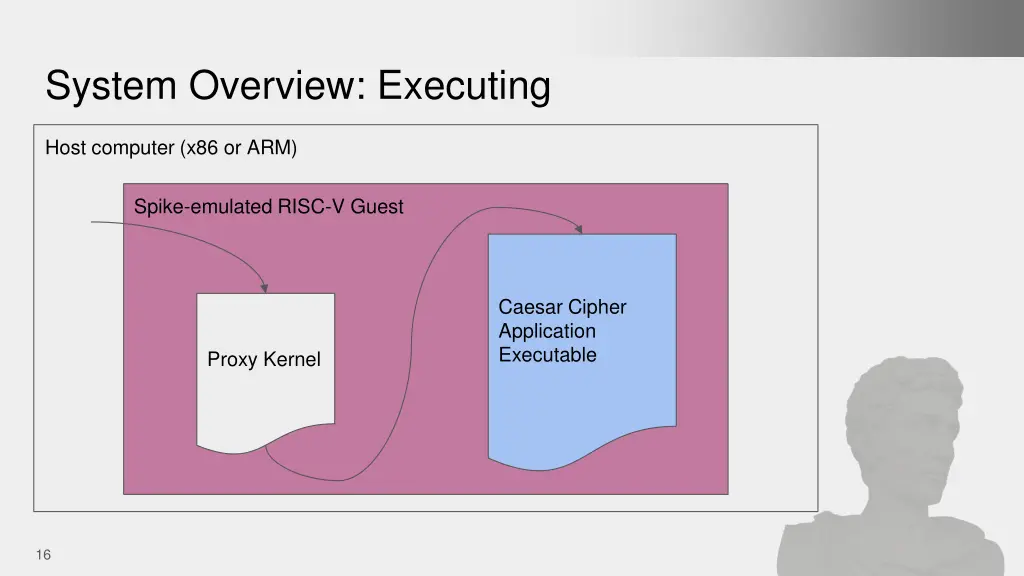 System Overview: Executing

Host computer (x86 or ARM)

Spike-emulated RISC-V Guest

Proxy Kernel

Caesar Cipher Application Executable

16